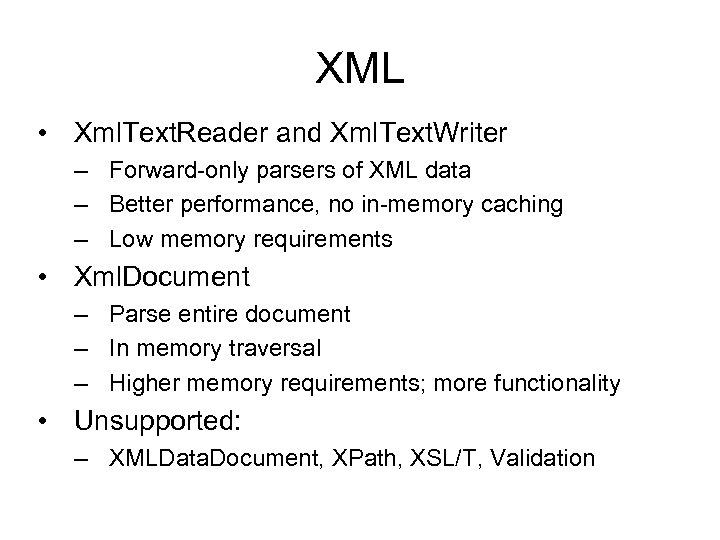 XML

• XmlTextReader and XmlTextWriter
– Forward-only parsers of XML data
– Better performance, no in-memory caching
– Low memory requirements
• XmlDocument
– Parse entire document
– In memory traversal
– Higher memory requirements; more functionality
• Unsupported:
– XMLDataDocument, XPath, XSL/T, Validation